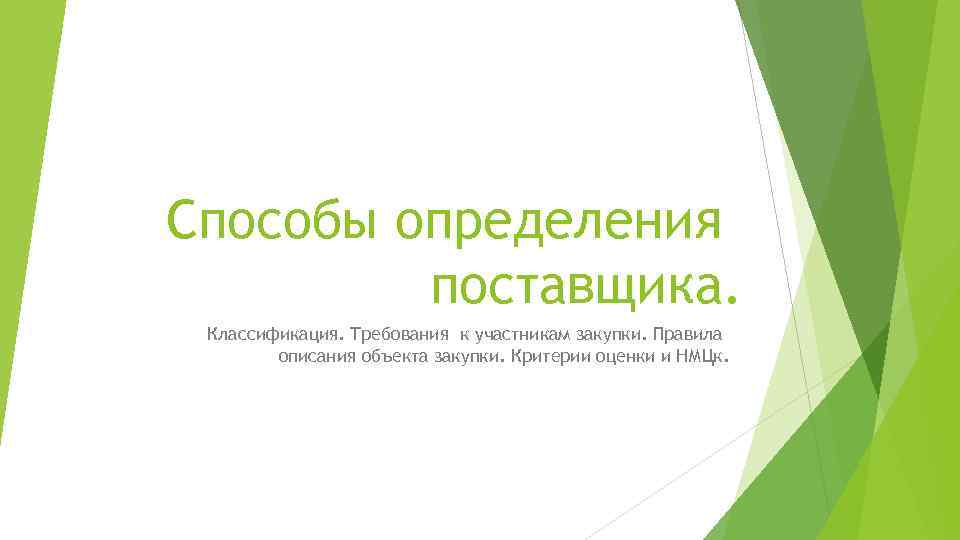 Способы определения поставщика.

Классификация. Требования к участникам закупки. Правила описания объекта закупки. Критерии оценки и НМЦк.